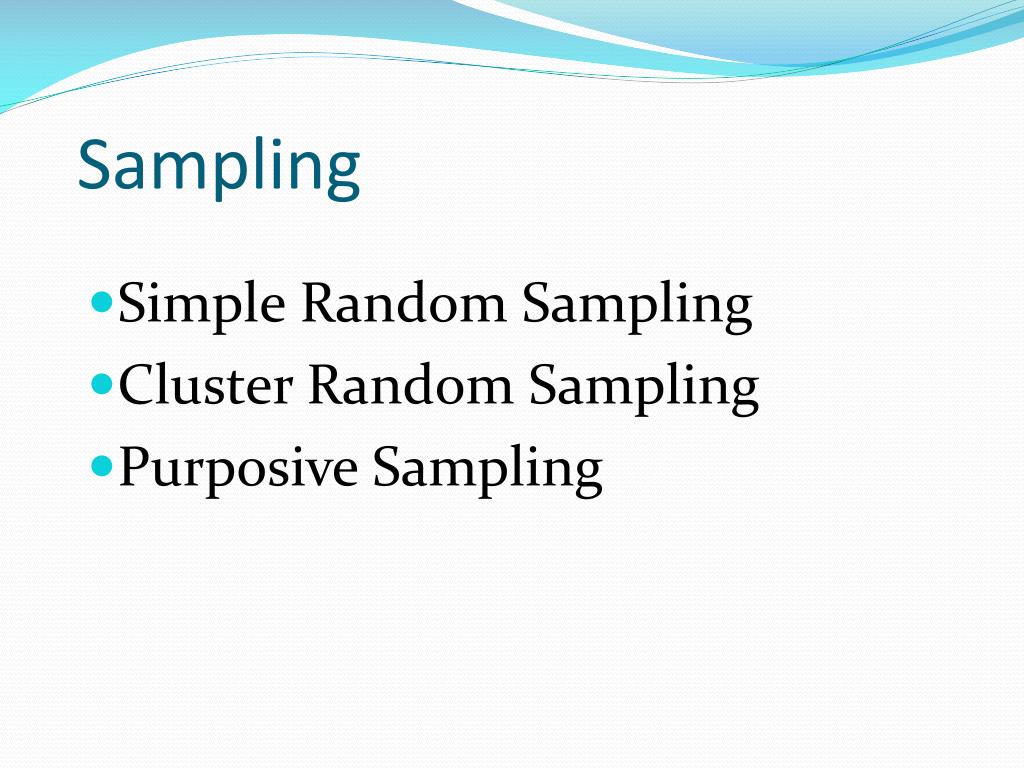 Sampling

- Simple Random Sampling
- Cluster Random Sampling
- Purposive Sampling